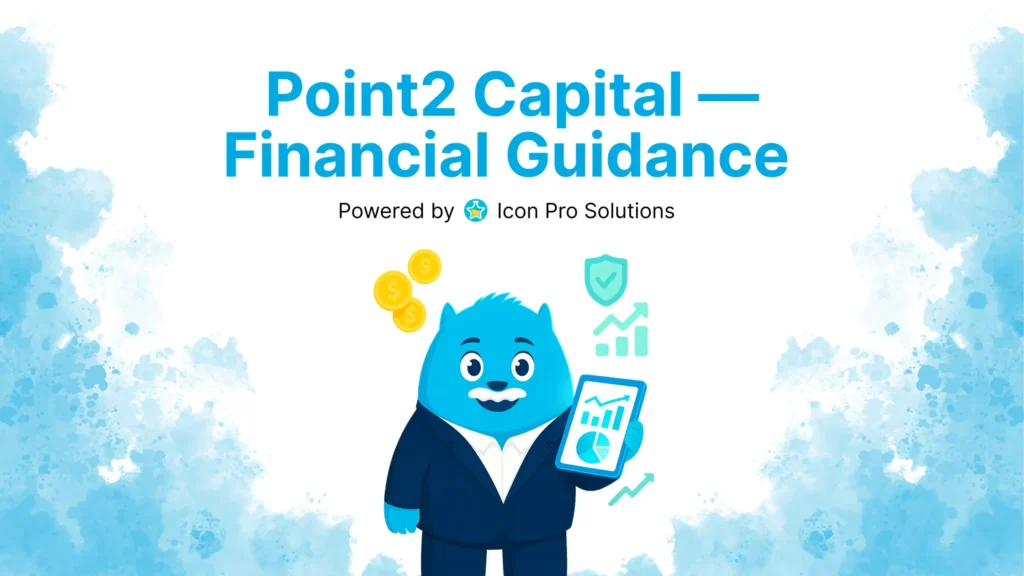 Point2 Capital — Financial Guidance

Powered by Icon Pro Solutions